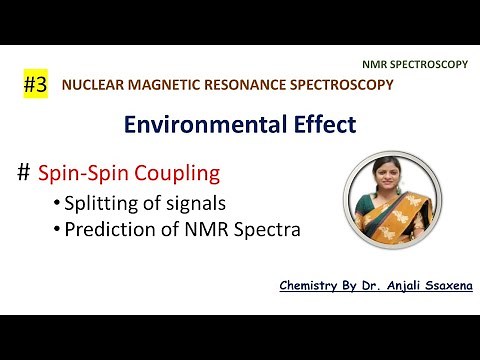 NMR SPECTROSCOPY

#3 NUCLEAR MAGNETIC RESONANCE SPECTROSCOPY

Environmental Effect

# Spin-Spin Coupling

• Splitting of signals
• Prediction of NMR Spectra

Chemistry By Dr. Anjali Ssaxena